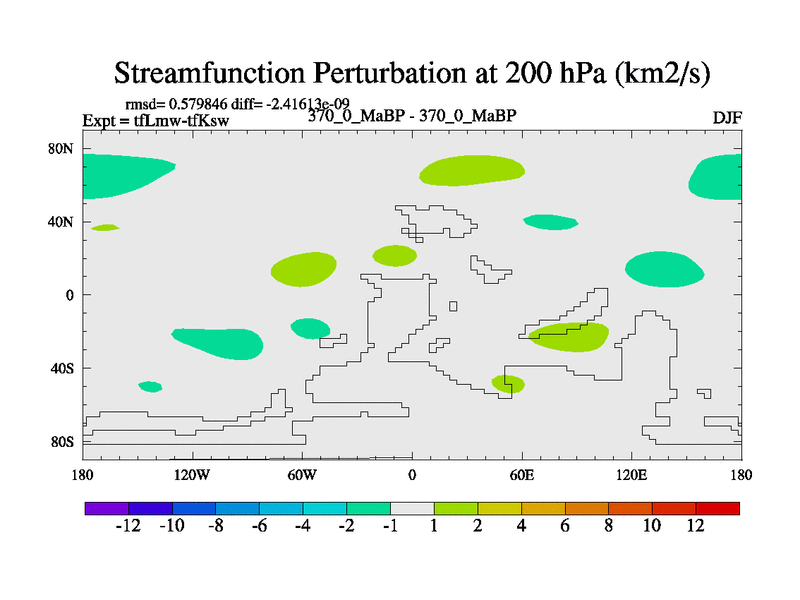 Streamfunction Perturbation at 200 hPa (km2/s)

rmsd= 0.579846 diff= -2.41613e-09

Expt = tfLmw-tfKsw

370_0_MaBP - 370_0_MaBP

DJF

80N

40N

0

40S

80S

180

120W

60W

0

60E

120E

180

-12 -10 -8 -6 -4 -2 -1 1 2 4 6 8 10 12